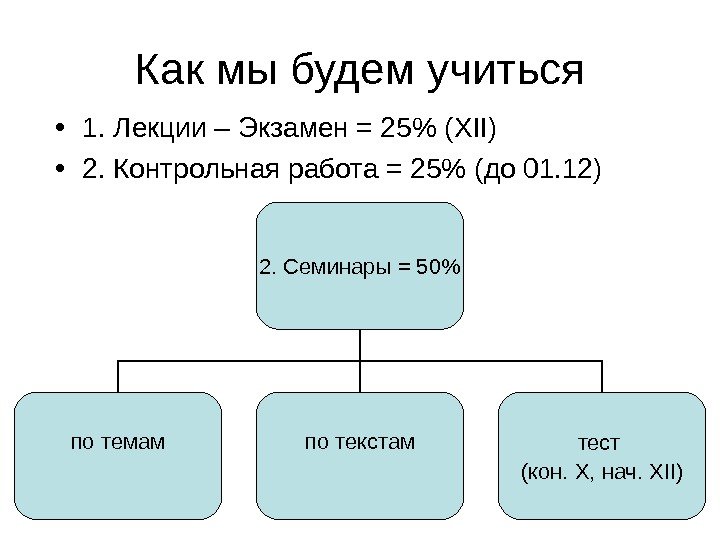 Как мы будем учиться

• 1. Лекции – Экзамен = 25% (XII)
• 2. Контрольная работа = 25% (до 01.12)

2. Семинары = 50%

по темам

по текстам

тест
(кон. X, нач. XII)